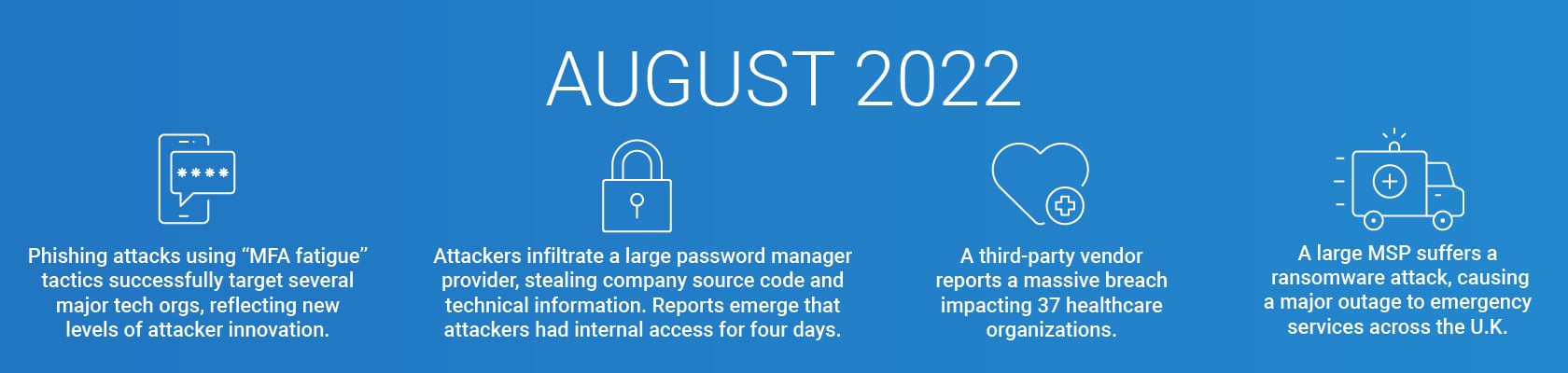 AUGUST 2022

****

Phishing attacks using “MFA fatigue” tactics successfully target several major tech orgs, reflecting new levels of attacker innovation.

Attackers infiltrate a large password manager provider, stealing company source code and technical information. Reports emerge that attackers had internal access for four days.

A third-party vendor reports a massive breach impacting 37 healthcare organizations.

A large MSP suffers a ransomware attack, causing a major outage to emergency services across the U.K.